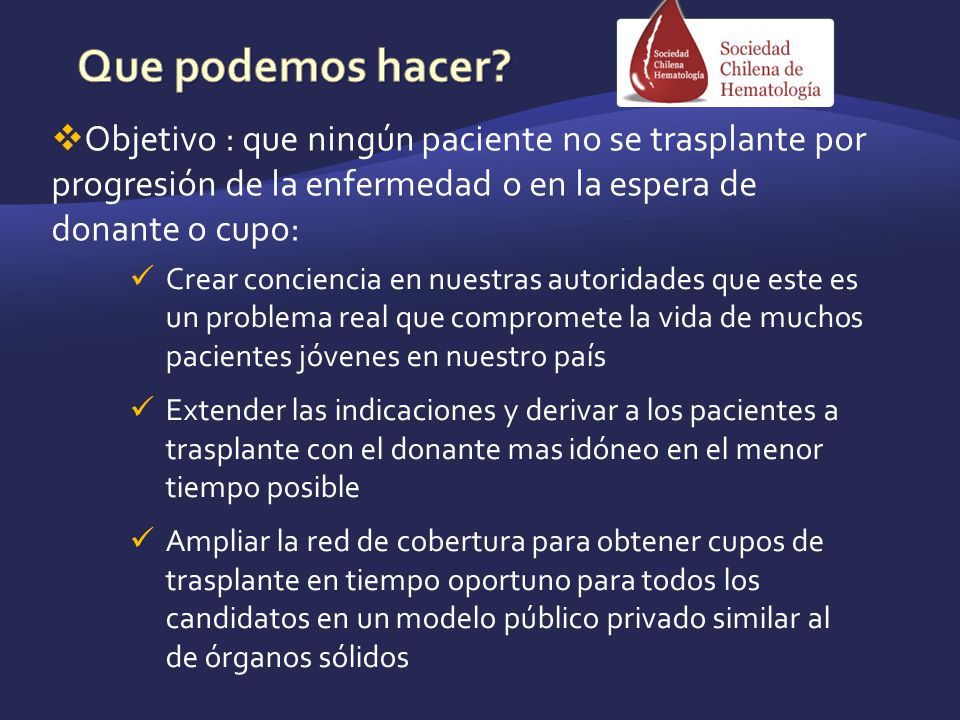 Que podemos hacer?

Sociedad Chilena Hematología

Sociedad Chilena de Hematología

❖Objetivo : que ningún paciente no se trasplante por progresión de la enfermedad o en la espera de donante o cupo:

✓ Crear conciencia en nuestras autoridades que este es un problema real que compromete la vida de muchos pacientes jóvenes en nuestro país

✓ Extender las indicaciones y derivar a los pacientes a trasplante con el donante mas idóneo en el menor tiempo posible

✓ Ampliar la red de cobertura para obtener cupos de trasplante en tiempo oportuno para todos los candidatos en un modelo público privado similar al de órganos sólidos